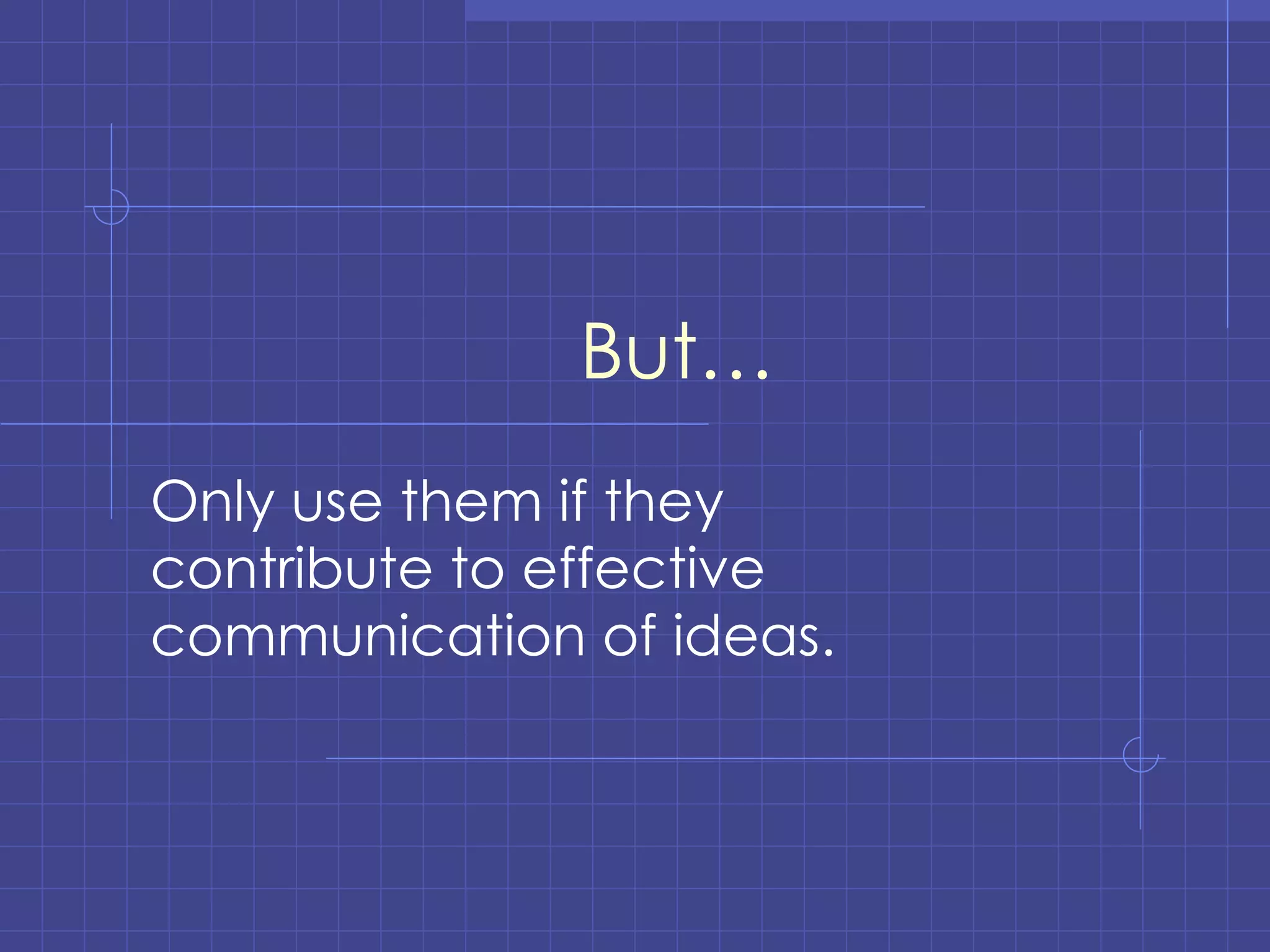 But…

Only use them if they contribute to effective communication of ideas.